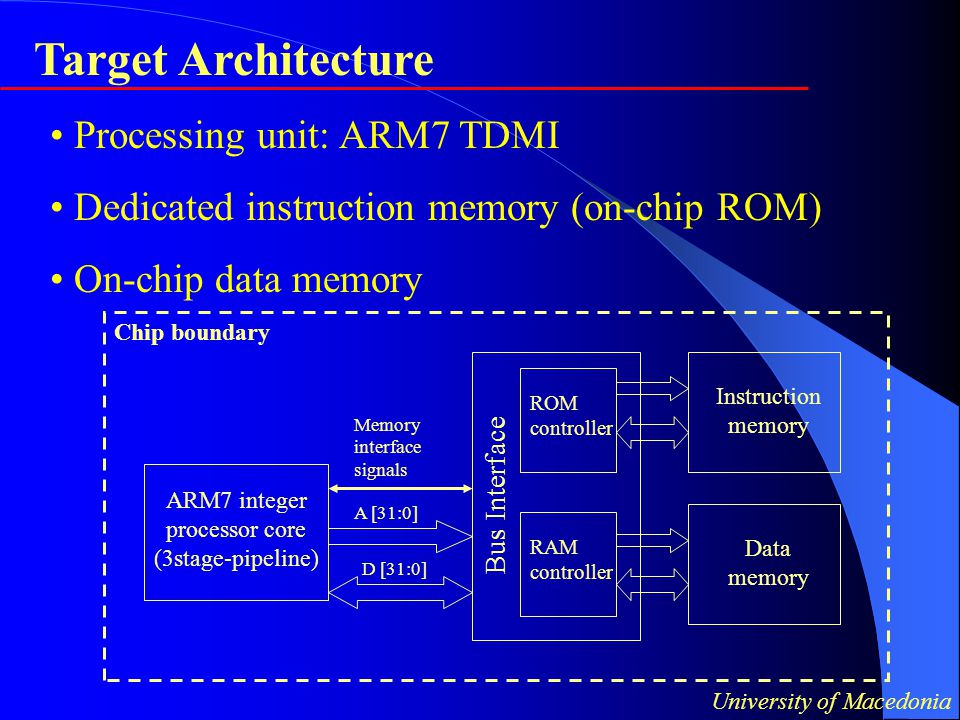 Target Architecture

• Processing unit: ARM7 TDMI

• Dedicated instruction memory (on-chip ROM)

• On-chip data memory

Chip boundary

ARM7 integer processor core (3stage-pipeline)

Memory interface signals

A [31:0]

D [31:0]

Bus Interface

ROM controller

RAM controller

Instruction memory

Data memory

University of Macedonia